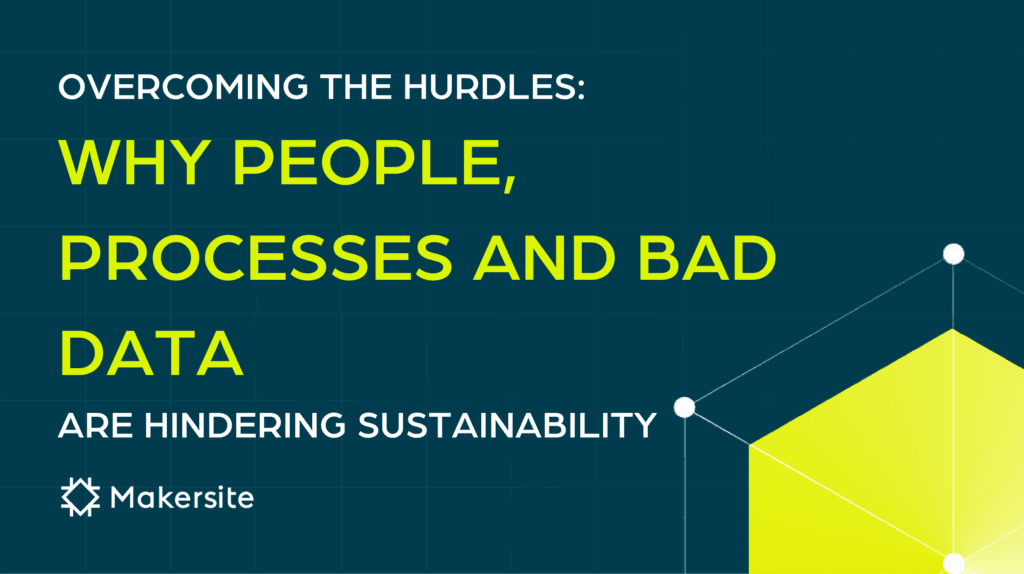 OVERCOMING THE HURDLES:

WHY PEOPLE, PROCESSES AND BAD DATA

ARE HINDERING SUSTAINABILITY

Makersite